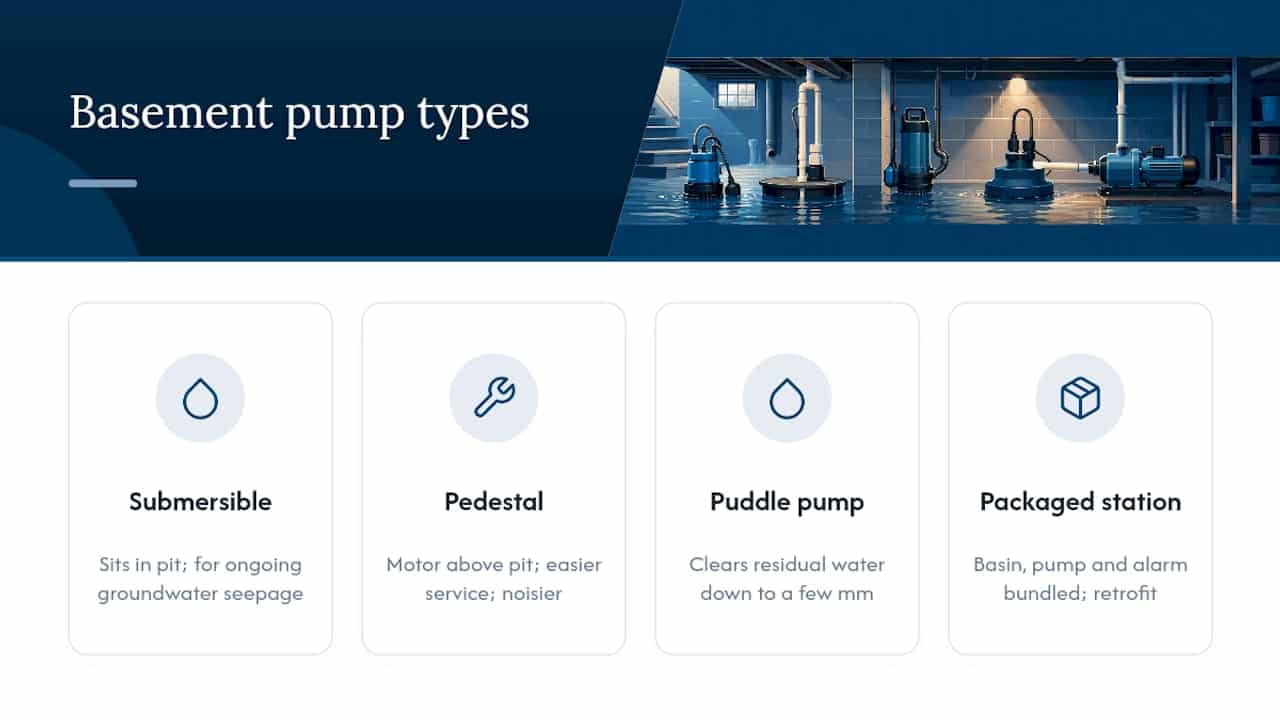 Basement pump types

Submersible

Sits in pit; for ongoing groundwater seepage

Pedestal

Motor above pit; easier service; noisier

Puddle pump

Clears residual water down to a few mm

Packaged station

Basin, pump and alarm bundled; retrofit